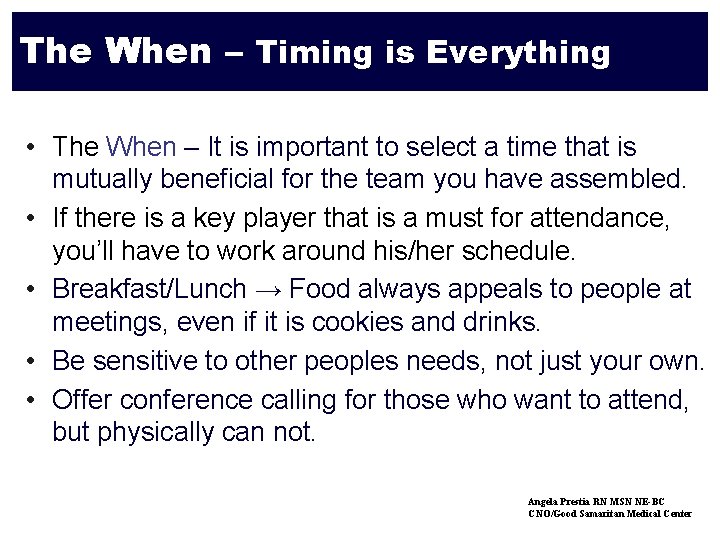 The When – Timing is Everything

• The When – It is important to select a time that is mutually beneficial for the team you have assembled.
• If there is a key player that is a must for attendance, you'll have to work around his/her schedule.
• Breakfast/Lunch → Food always appeals to people at meetings, even if it is cookies and drinks.
• Be sensitive to other peoples needs, not just your own.
• Offer conference calling for those who want to attend, but physically can not.

Angela Prestia RN MSN NE-BC
CNO/Good Samaritan Medical Center